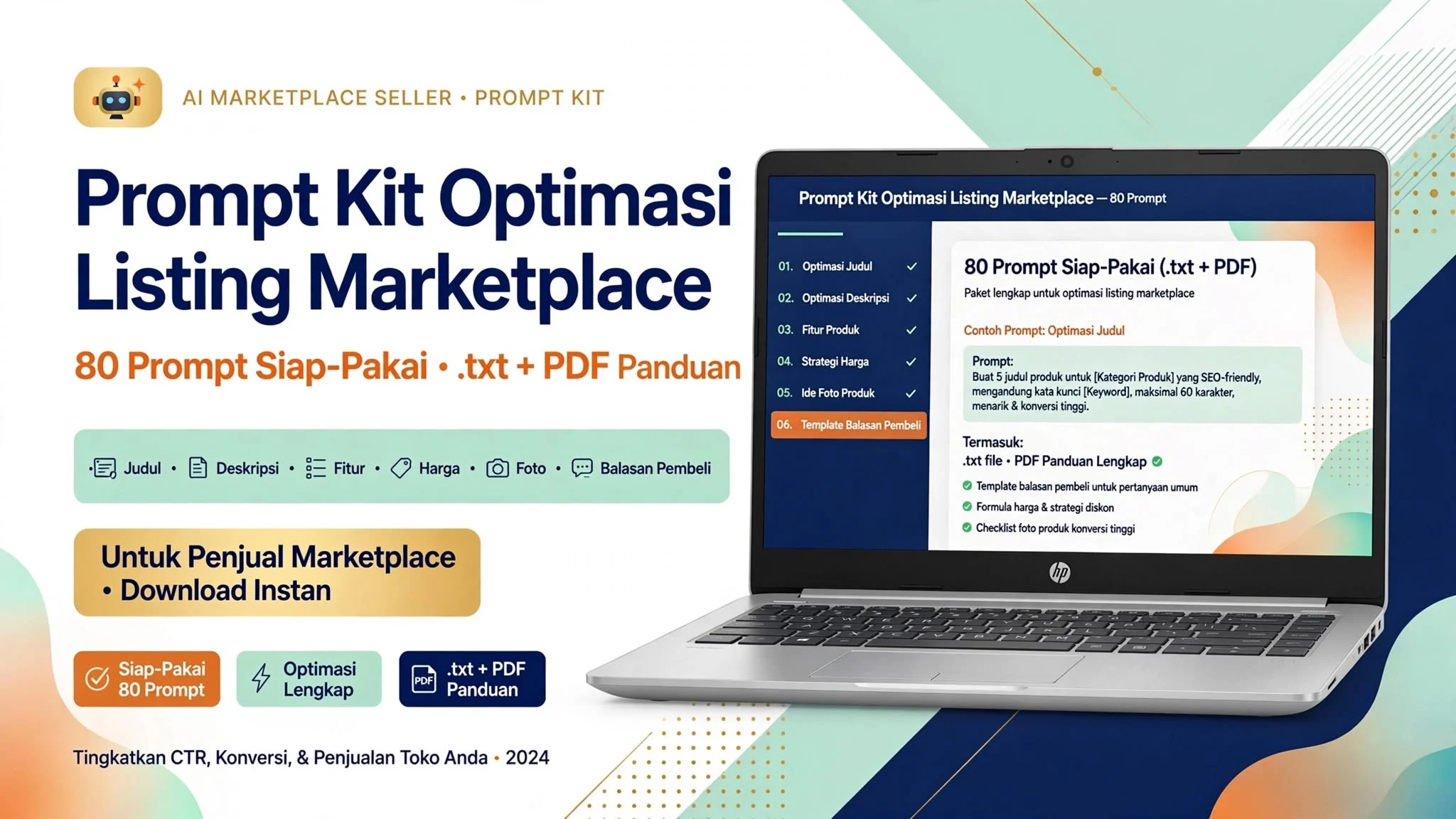 AI MARKETPLACE SELLER • PROMPT KIT

Prompt Kit Optimasi Listing Marketplace

80 Prompt Siap-Pakai • .txt + PDF Panduan

Judul • Deskripsi • Fitur • Harga • Foto • Balasan Pembeli

Untuk Penjual Marketplace • Download Instan

Siap-Pakai 80 Prompt

Optimasi Lengkap

PDF .txt + PDF Panduan

Tingkatkan CTR, Konversi, & Penjualan Toko Anda • 2024

Prompt Kit Optimasi Listing Marketplace — 80 Prompt

01. Optimasi Judul
02. Optimasi Deskripsi
03. Fitur Produk
04. Strategi Harga
05. Ide Foto Produk
06. Template Balasan Pembeli

80 Prompt Siap-Pakai (.txt + PDF)
Paket lengkap untuk optimasi listing marketplace

Contoh Prompt: Optimasi Judul

Prompt:
Buat 5 judul produk untuk [Kategori Produk] yang SEO-friendly, mengandung kata kunci [Keyword], maksimal 60 karakter, menarik & konversi tinggi.

Termasuk:
.txt file • PDF Panduan Lengkap
Template balasan pembeli untuk pertanyaan umum
Formula harga & strategi diskon
Checklist foto produk konversi tinggi

hp